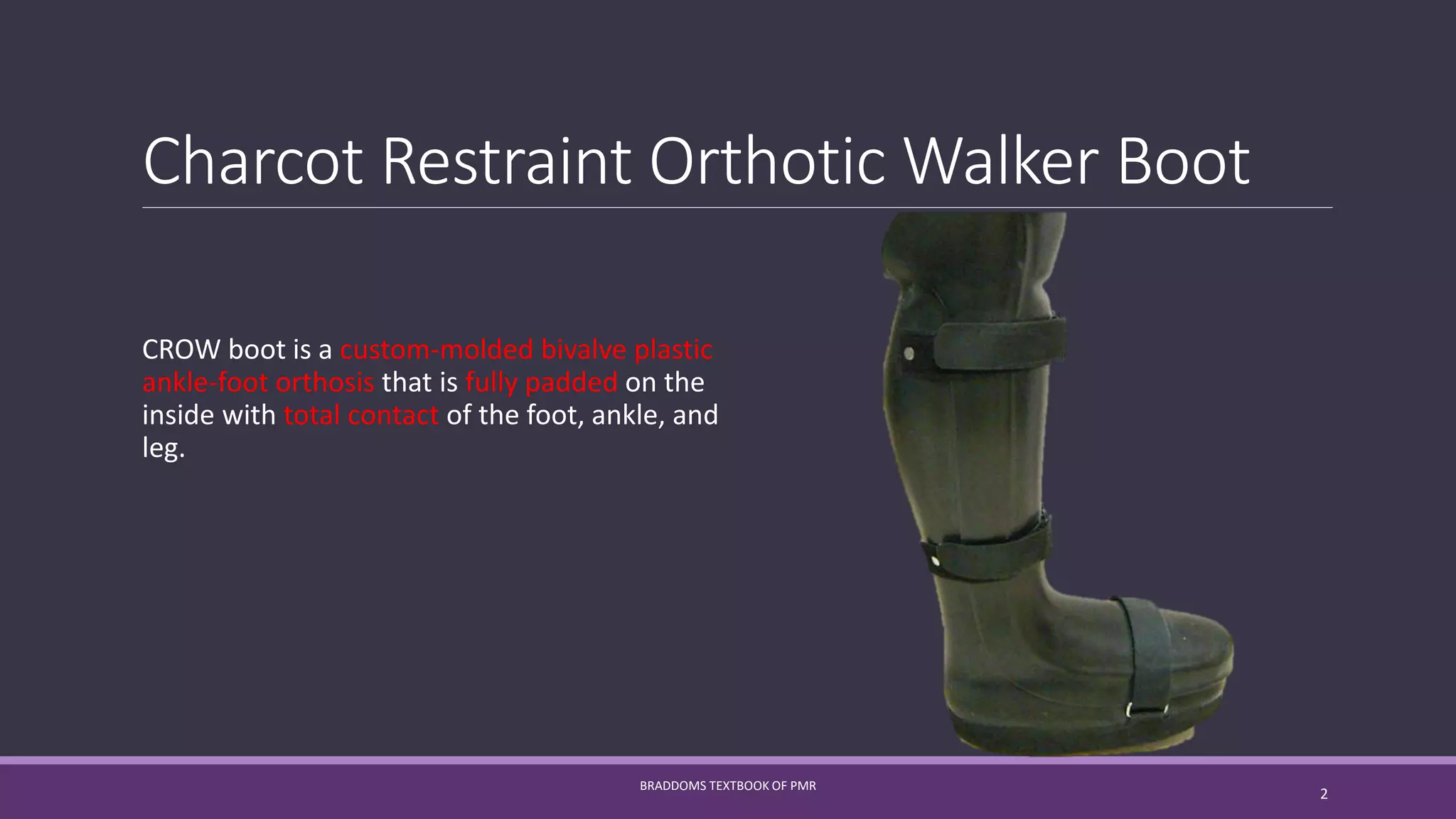 Charcot Restraint Orthotic Walker Boot

CROW boot is a custom-molded bivalve plastic ankle-foot orthosis that is fully padded on the inside with total contact of the foot, ankle, and leg.

BRADDOMS TEXTBOOK OF PMR

2